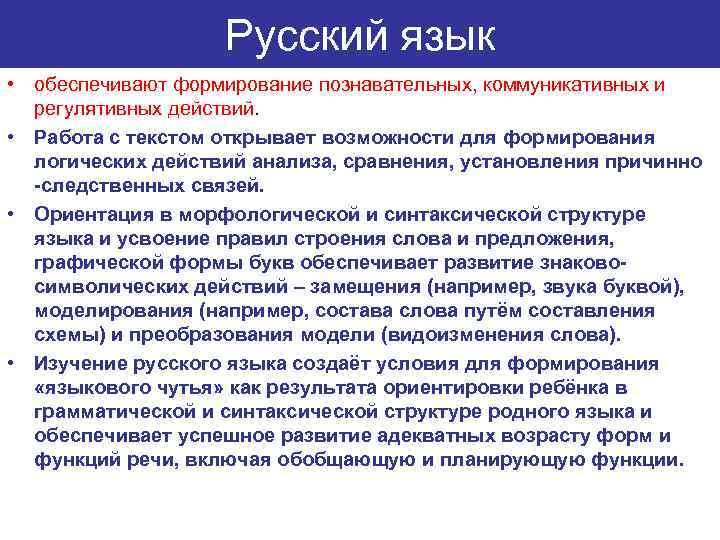 Русский язык

• обеспечивают формирование познавательных, коммуникативных и регулятивных действий.

• Работа с текстом открывает возможности для формирования логических действий анализа, сравнения, установления причинно -следственных связей.

• Ориентация в морфологической и синтаксической структуре языка и усвоение правил строения слова и предложения, графической формы букв обеспечивает развитие знаково-символических действий – замещения (например, звука буквой), моделирования (например, состава слова путём составления схемы) и преобразования модели (видоизменения слова).

• Изучение русского языка создаёт условия для формирования «языкового чутья» как результата ориентировки ребёнка в грамматической и синтаксической структуре родного языка и обеспечивает успешное развитие адекватных возрасту форм и функций речи, включая обобщающую и планирующую функции.